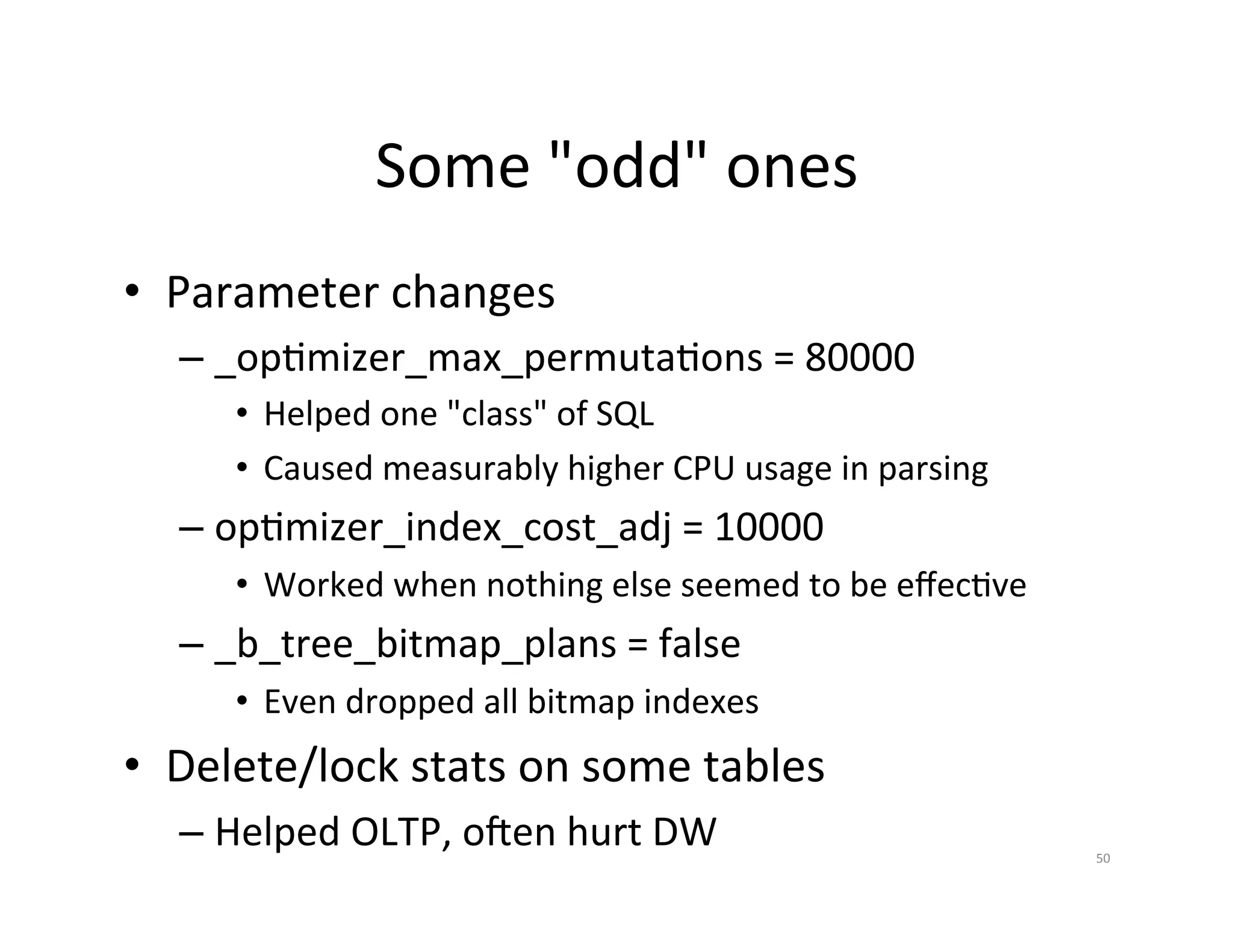 Some "odd" ones

• Parameter changes
– _optimizer_max_permutations = 80000
• Helped one "class" of SQL
• Caused measurably higher CPU usage in parsing
– optimizer_index_cost_adj = 10000
• Worked when nothing else seemed to be effective
– _b_tree_bitmap_plans = false
• Even dropped all bitmap indexes
• Delete/lock stats on some tables
– Helped OLTP, often hurt DW

50